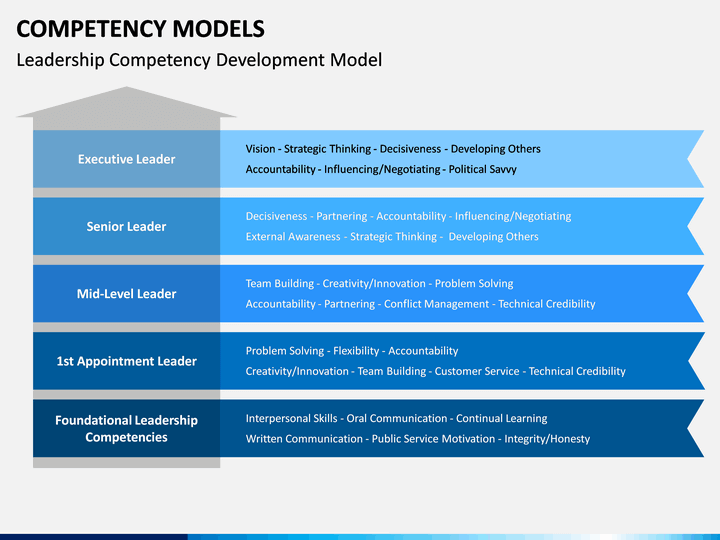 COMPETENCY MODELS

Leadership Competency Development Model

Executive Leader

Vision - Strategic Thinking - Decisiveness - Developing Others
Accountability - Influencing/Negotiating - Political Savvy

Senior Leader

Decisiveness - Partnering - Accountability - Influencing/Negotiating
External Awareness - Strategic Thinking - Developing Others

Mid-Level Leader

Team Building - Creativity/Innovation - Problem Solving
Accountability - Partnering - Conflict Management - Technical Credibility

1st Appointment Leader

Problem Solving - Flexibility - Accountability
Creativity/Innovation - Team Building - Customer Service - Technical Credibility

Foundational Leadership Competencies

Interpersonal Skills - Oral Communication - Continual Learning
Written Communication - Public Service Motivation - Integrity/Honesty